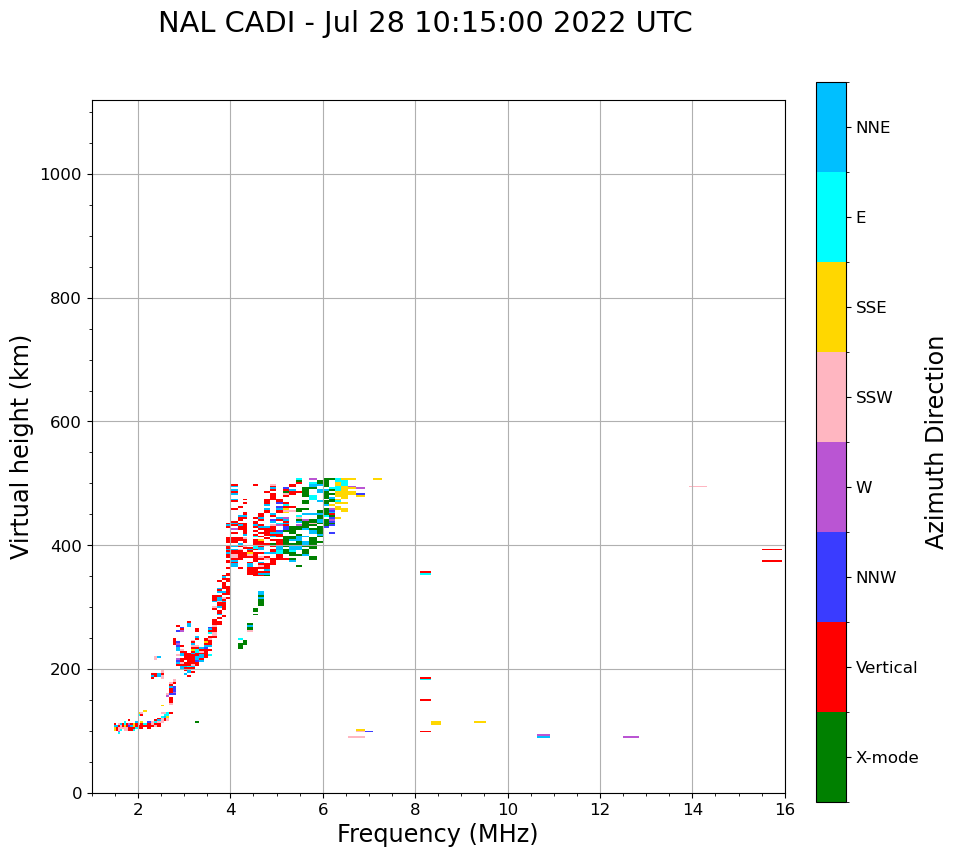 NAL CADI - Jul 28 10:15:00 2022 UTC

Virtual height (km)

1000
800
600
400
200
0

2
4
6
8
10
12
14
16

Frequency (MHz)

NNE
E
SSE
SSW
W
NNW
Vertical
X-mode

Azimuth Direction